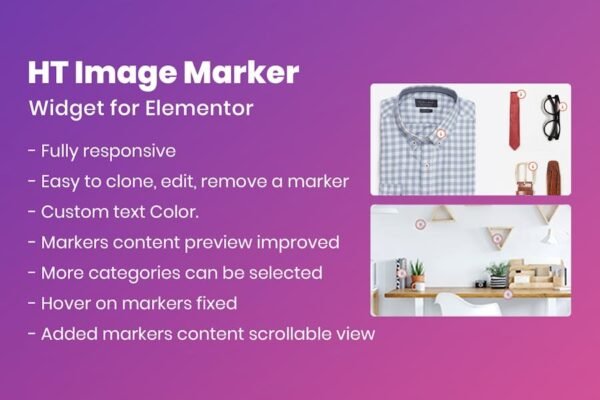 HT Image Marker
Widget for Elementor

- Fully responsive
- Easy to clone, edit, remove a marker
- Custom text Color.
- Markers content preview improved
- More categories can be selected
- Hover on markers fixed
- Added markers content scrollable view